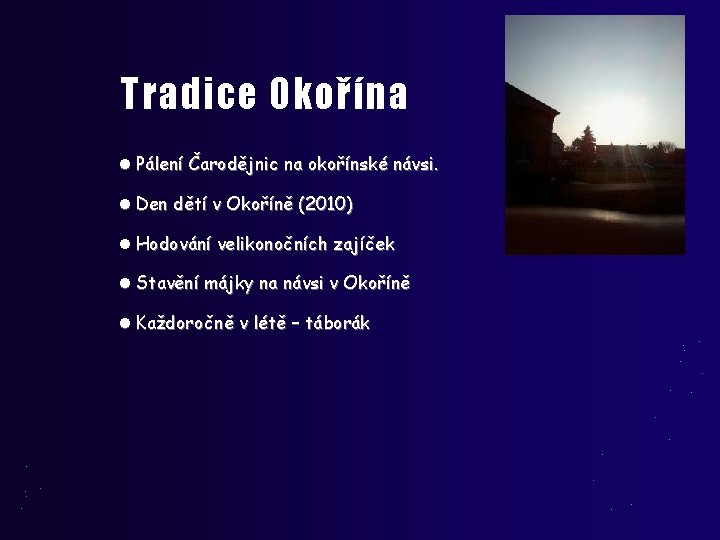 Tradice Okořína

● Pálení Čarodějnic na okořínské návsi.

● Den dětí v Okoříně (2010)

● Hodování velikonočních zajíček

● Stavění májky na návsi v Okoříně

● Každoročně v létě – táborák